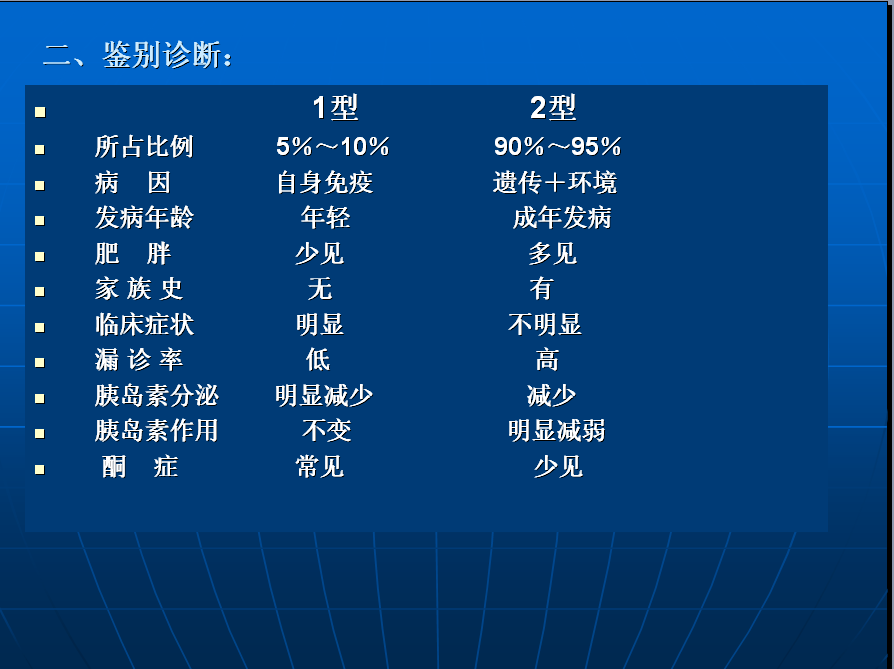 二、鉴别诊断：

| | 1型 | 2型 |
|---|---|---|
| 所占比例 | 5%～10% | 90%～95% |
| 病　因 | 自身免疫 | 遗传＋环境 |
| 发病年龄 | 年轻 | 成年发病 |
| 肥　胖 | 少见 | 多见 |
| 家 族 史 | 无 | 有 |
| 临床症状 | 明显 | 不明显 |
| 漏 诊 率 | 低 | 高 |
| 胰岛素分泌 | 明显减少 | 减少 |
| 胰岛素作用 | 不变 | 明显减弱 |
| 酮　症 | 常见 | 少见 |